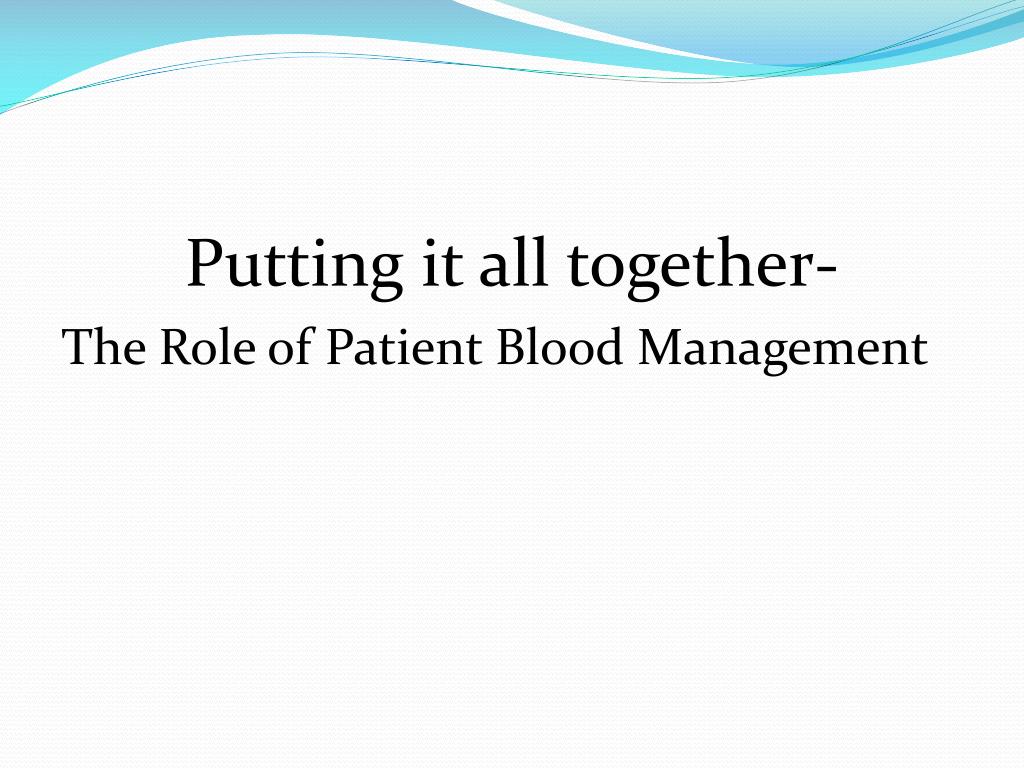 Putting it all together-
The Role of Patient Blood Management